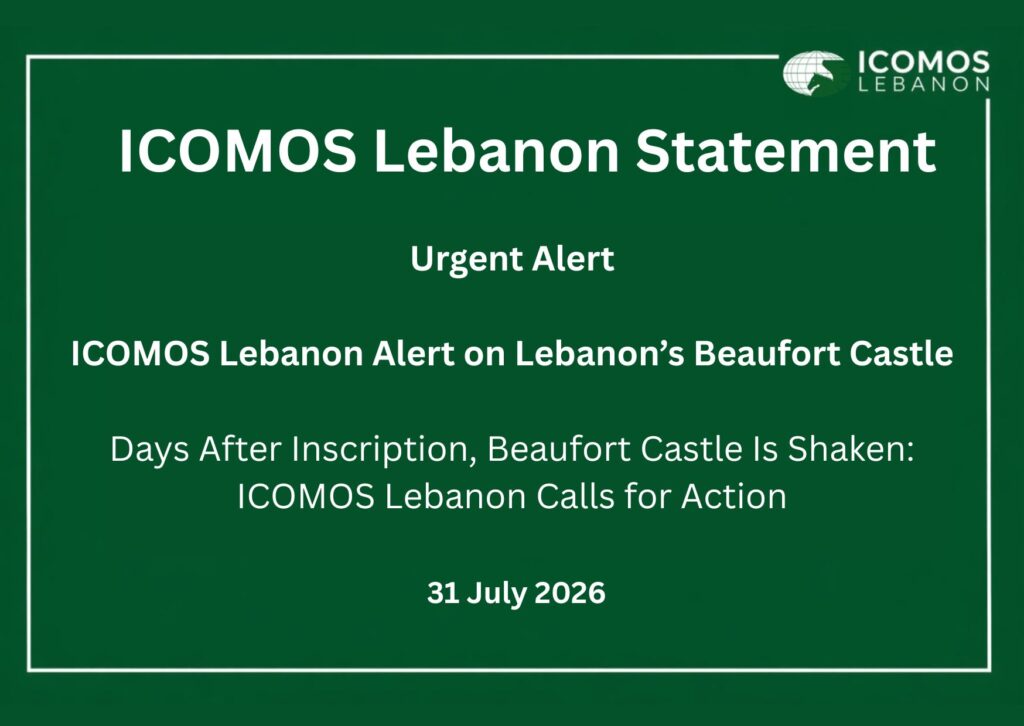 ICOMOS
LEBANON

ICOMOS Lebanon Statement

Urgent Alert

ICOMOS Lebanon Alert on Lebanon's Beaufort Castle

Days After Inscription, Beaufort Castle Is Shaken: ICOMOS Lebanon Calls for Action

31 July 2026